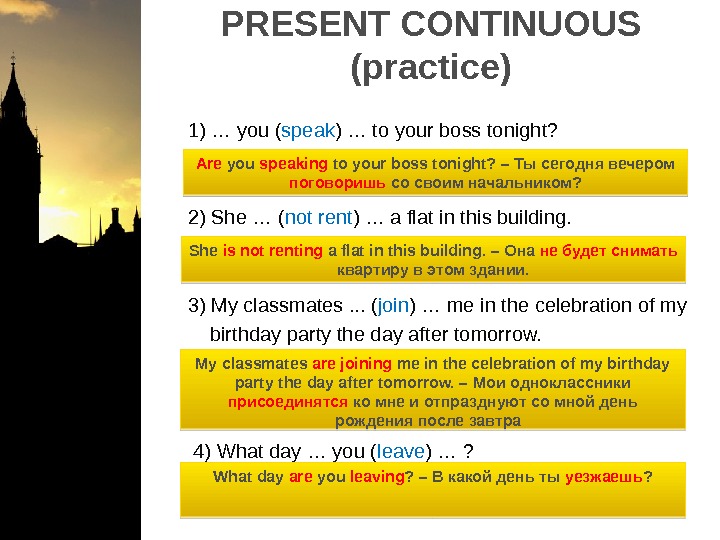 PRESENT CONTINUOUS
(practice)

1) … you (speak) … to your boss tonight?

Are you speaking to your boss tonight? – Ты сегодня вечером поговоришь со своим начальником?

2) She … (not rent) … a flat in this building.

She is not renting a flat in this building. – Она не будет снимать квартиру в этом здании.

3) My classmates ... (join) … me in the celebration of my birthday party the day after tomorrow.

My classmates are joining me in the celebration of my birthday party the day after tomorrow. – Мои одноклассники присоединятся ко мне и отпразднуют со мной день рождения после завтра

4) What day … you (leave) … ?

What day are you leaving? – В какой день ты уезжаешь?